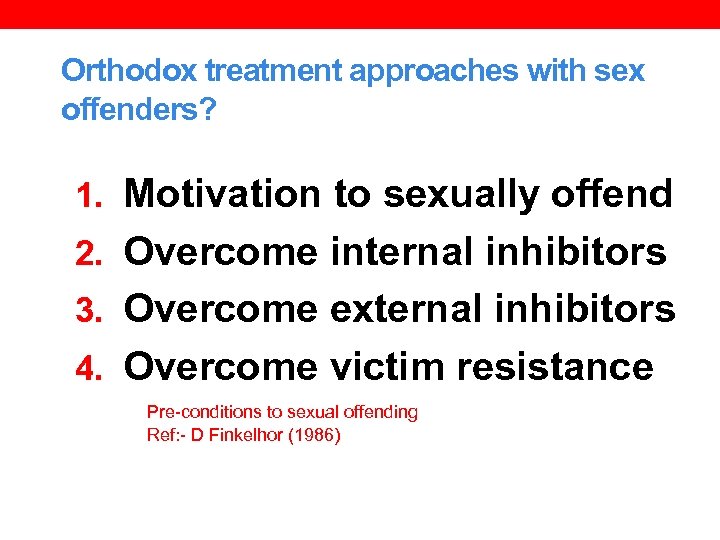 Orthodox treatment approaches with sex offenders?

1. Motivation to sexually offend
2. Overcome internal inhibitors
3. Overcome external inhibitors
4. Overcome victim resistance

Pre-conditions to sexual offending
Ref:- D Finkelhor (1986)